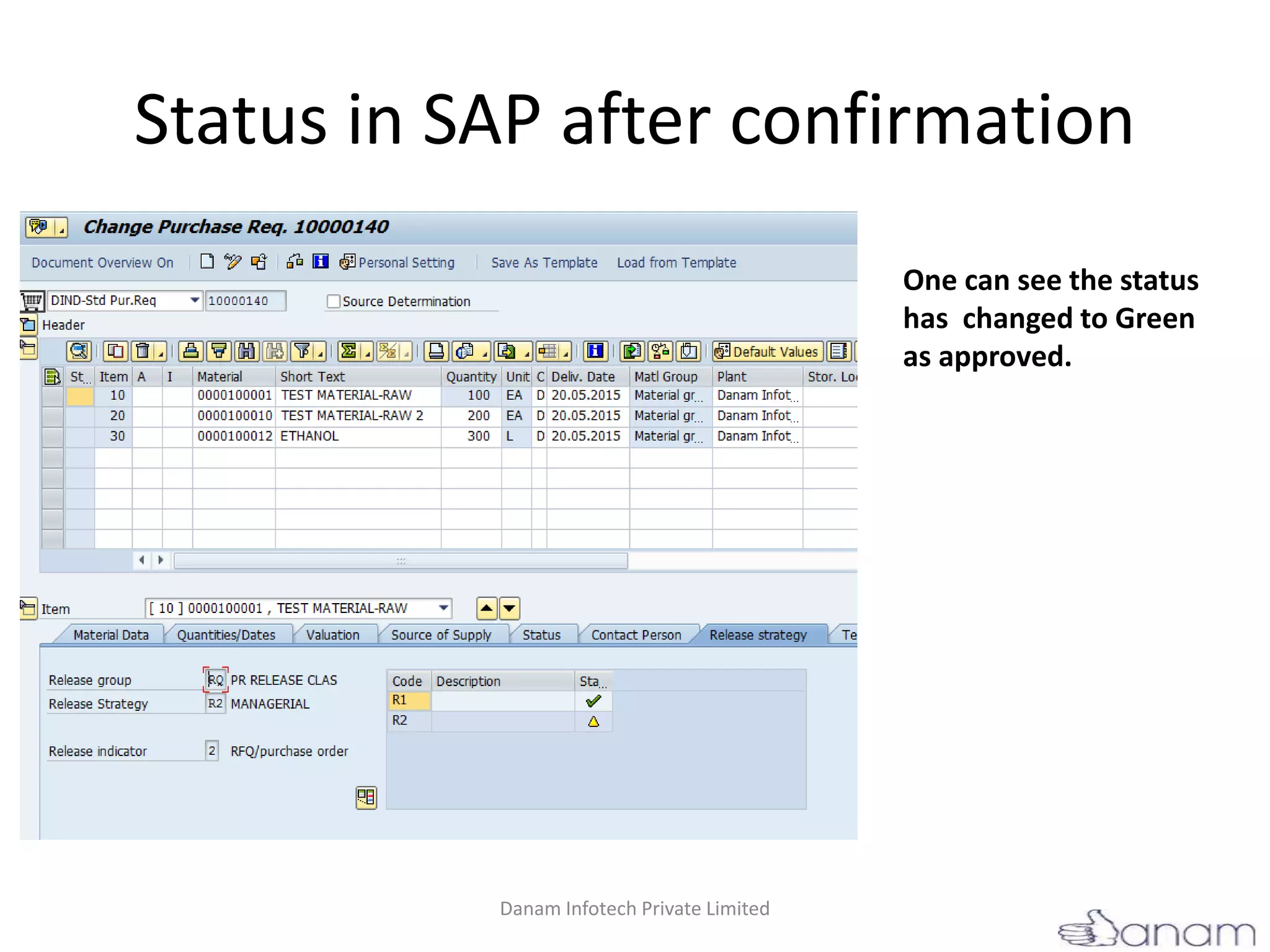 Status in SAP after confirmation

Change Purchase Req. 10000140

Document Overview On Personal Setting Save As Template Load from Template

DIND-Std Pur.Req 10000140 Source Determination

Header

Default Values

| St.. | Item | A | I | Material | Short Text | Quantity | Unit | C | Deliv. Date | Matl Group | Plant | Stor. Lo |
|---|---|---|---|---|---|---|---|---|---|---|---|---|
| | 10 | | | 0000100001 | TEST MATERIAL-RAW | 100 | EA | D | 20.05.2015 | Material gr... | Danam Infot... | |
| | 20 | | | 0000100010 | TEST MATERIAL-RAW 2 | 200 | EA | D | 20.05.2015 | Material gr... | Danam Infot... | |
| | 30 | | | 0000100012 | ETHANOL | 300 | L | D | 20.05.2015 | Material gr... | Danam Infot... | |

Item [ 10 ] 0000100001 , TEST MATERIAL-RAW

Material Data Quantities/Dates Valuation Source of Supply Status Contact Person Release strategy Te

Release group RQ PR RELEASE CLAS
Release Strategy R2 MANAGERIAL
Release indicator 2 RFQ/purchase order

| Code | Description | Sta... |
|---|---|---|
| R1 | | |
| R2 | | |

One can see the status has changed to Green as approved.

Danam Infotech Private Limited

Danam